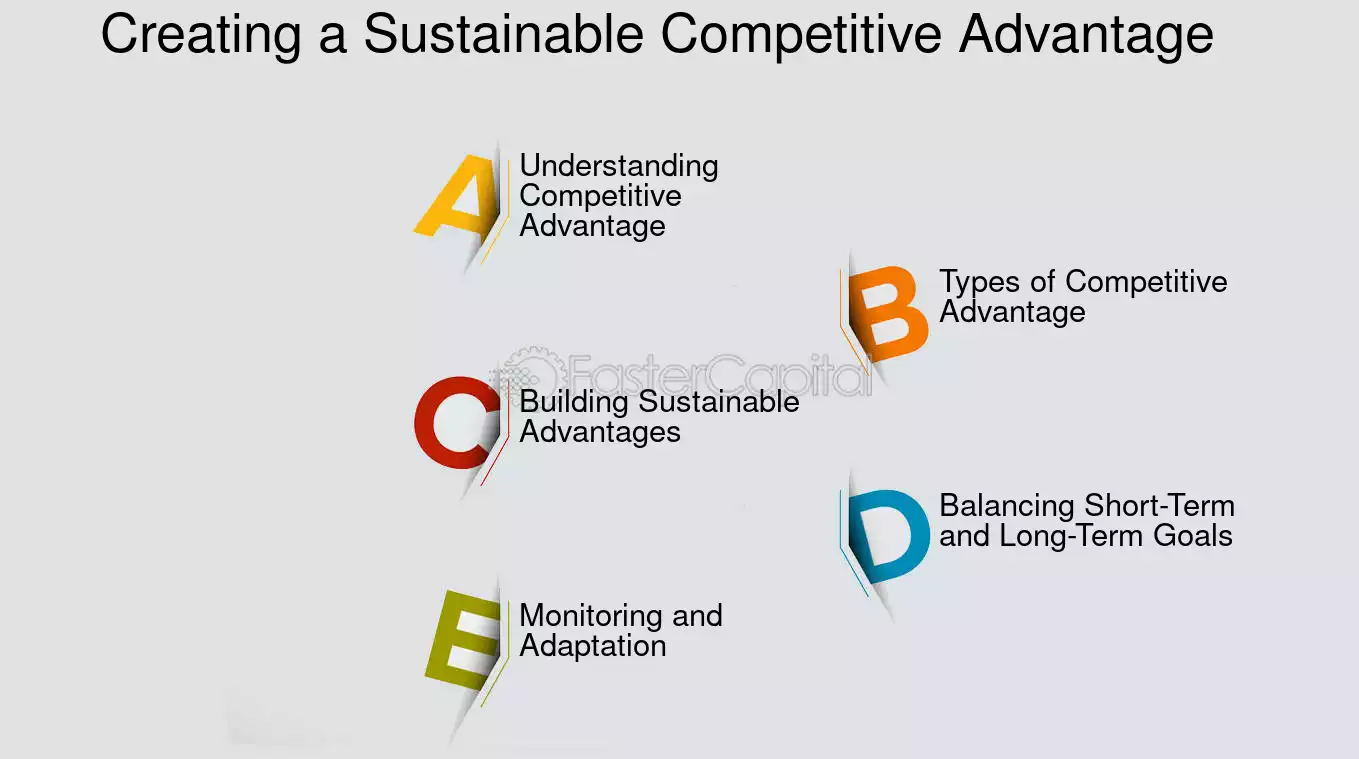 Creating a Sustainable Competitive Advantage

A Understanding Competitive Advantage

B Types of Competitive Advantage

FasterCapital

C Building Sustainable Advantages

D Balancing Short-Term and Long-Term Goals

E Monitoring and Adaptation